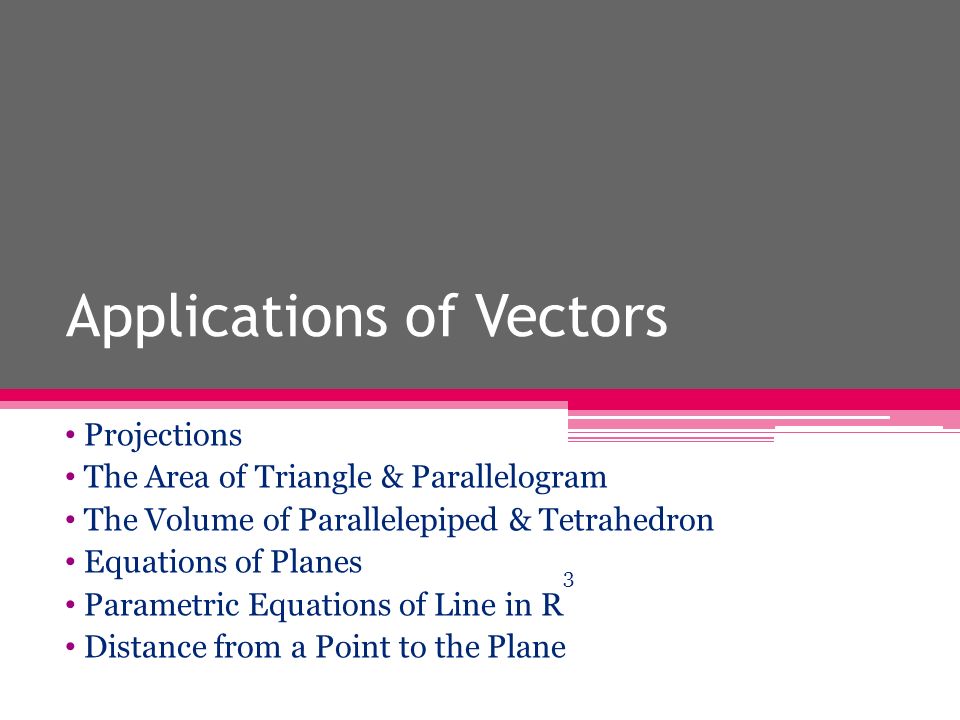 Applications of Vectors

• Projections
• The Area of Triangle & Parallelogram
• The Volume of Parallelepiped & Tetrahedron
• Equations of Planes
• Parametric Equations of Line in $R^3$
• Distance from a Point to the Plane